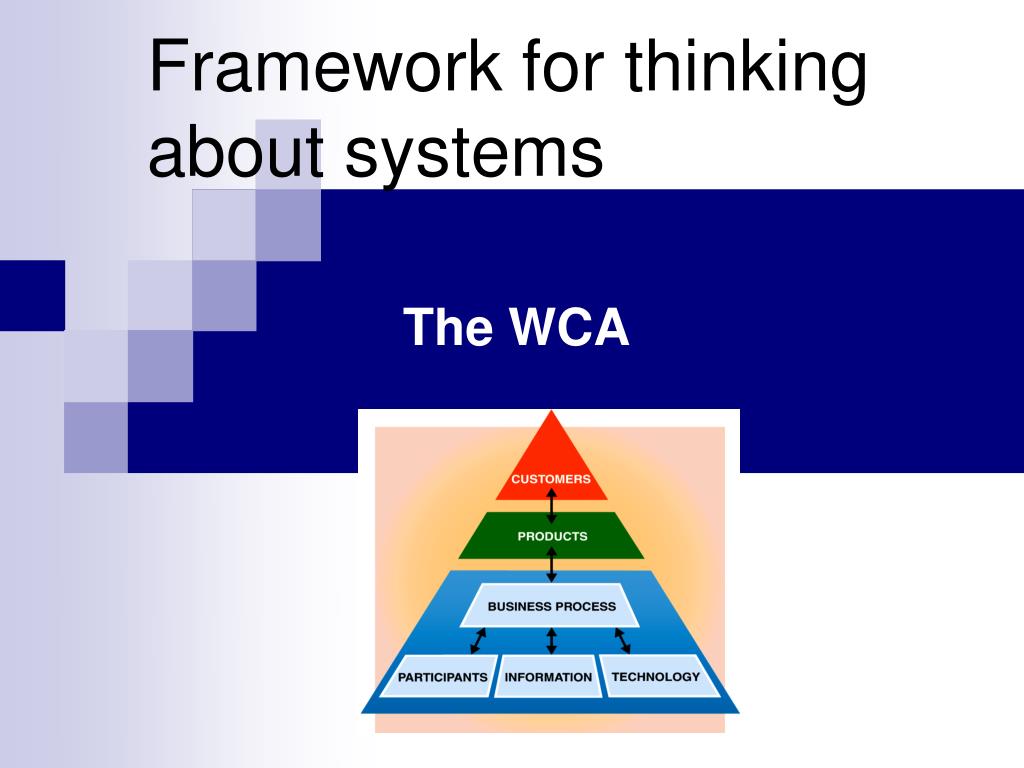 Framework for thinking about systems

The WCA

CUSTOMERS

PRODUCTS

BUSINESS PROCESS

PARTICIPANTS

INFORMATION

TECHNOLOGY